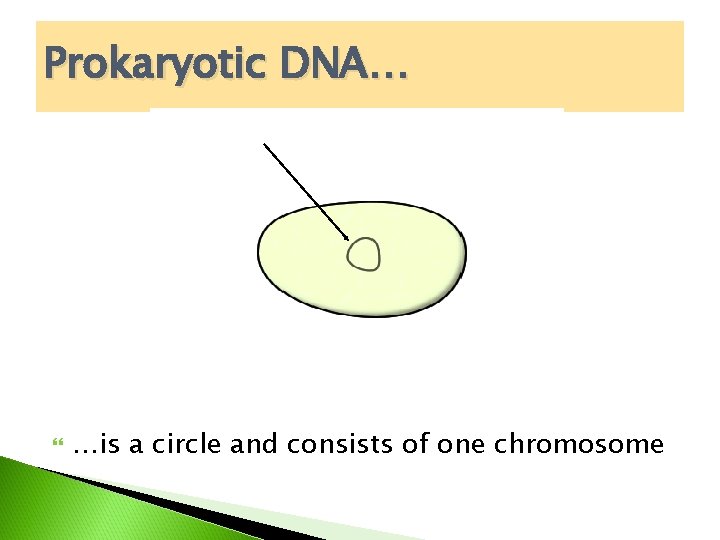 Prokaryotic DNA…

…is a circle and consists of one chromosome